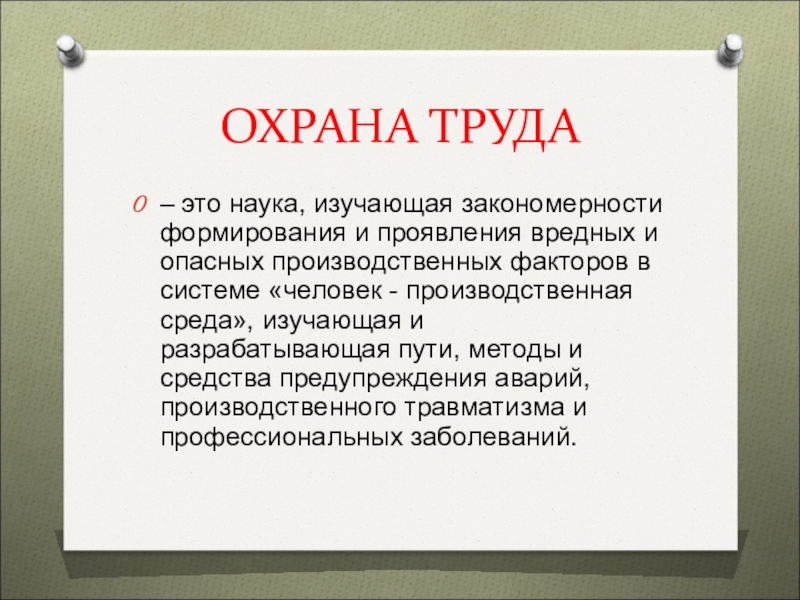 ОХРАНА ТРУДА

– это наука, изучающая закономерности формирования и проявления вредных и опасных производственных факторов в системе «человек - производственная среда», изучающая и разрабатывающая пути, методы и средства предупреждения аварий, производственного травматизма и профессиональных заболеваний.